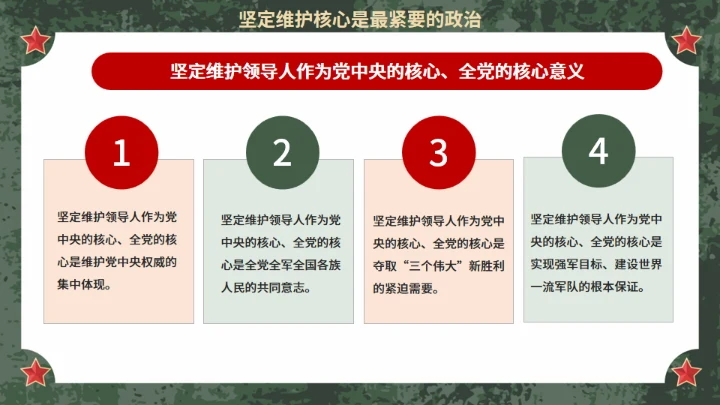 坚定维护核心是最紧要的政治

坚定维护领导人作为党中央的核心、全党的核心意义

1

坚定维护领导人作为党中央的核心、全党的核心是维护党中央权威的集中体现。

2

坚定维护领导人作为党中央的核心、全党的核心是全党全军全国各族人民的共同意志。

3

坚定维护领导人作为党中央的核心、全党的核心是夺取“三个伟大”新胜利的紧迫需要。

4

坚定维护领导人作为党中央的核心、全党的核心是实现强军目标、建设世界一流军队的根本保证。